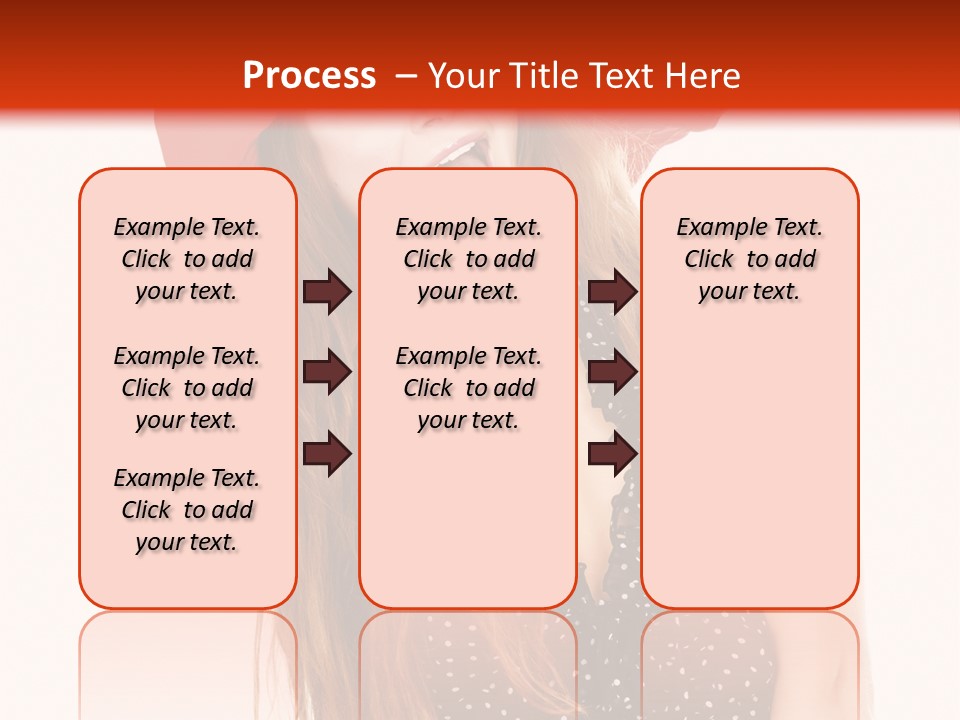 Process – Your Title Text Here

Example Text. Click to add your text.

Example Text. Click to add your text.

Example Text. Click to add your text.

Example Text. Click to add your text.

Example Text. Click to add your text.

Example Text. Click to add your text.